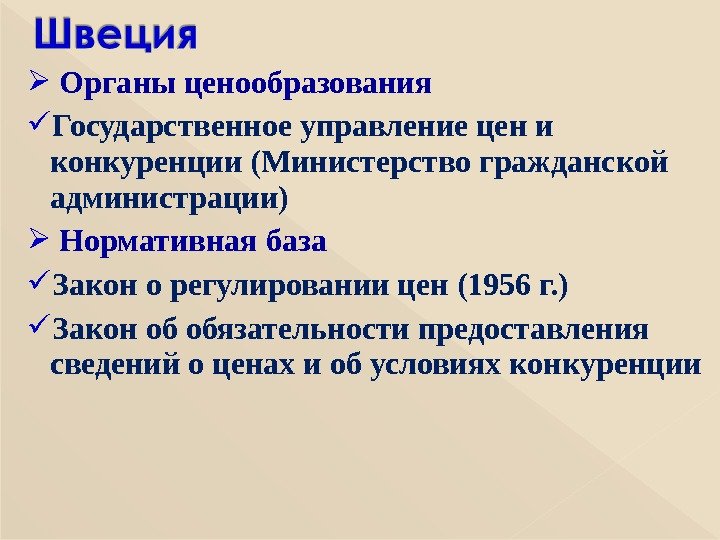 Швеция

➢ Органы ценообразования

✓Государственное управление цен и конкуренции (Министерство гражданской администрации)

➢ Нормативная база

✓Закон о регулировании цен (1956 г.)

✓Закон об обязательности предоставления сведений о ценах и об условиях конкуренции